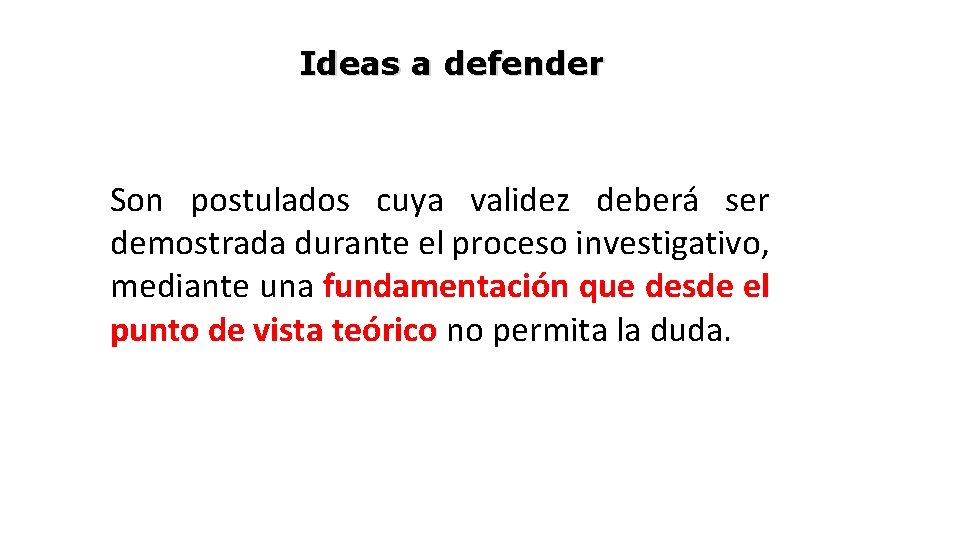 Ideas a defender

Son postulados cuya validez deberá ser demostrada durante el proceso investigativo, mediante una fundamentación que desde el punto de vista teórico no permita la duda.